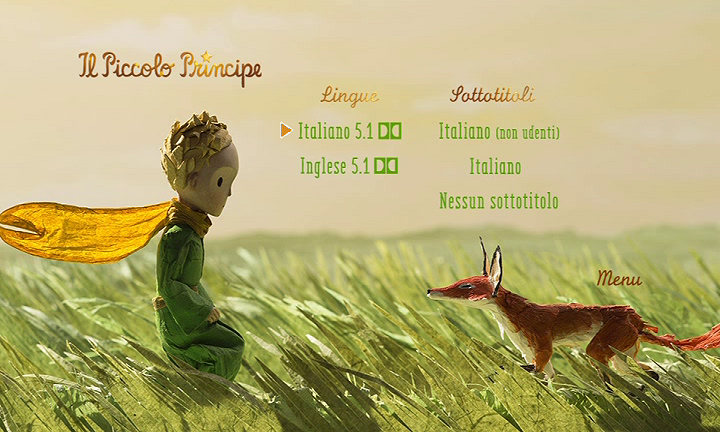 Il Piccolo Principe

Lingue

Italiano 5.1

Inglese 5.1

Sottotitoli

Italiano (non udenti)

Italiano

Nessun sottotitolo

Menu